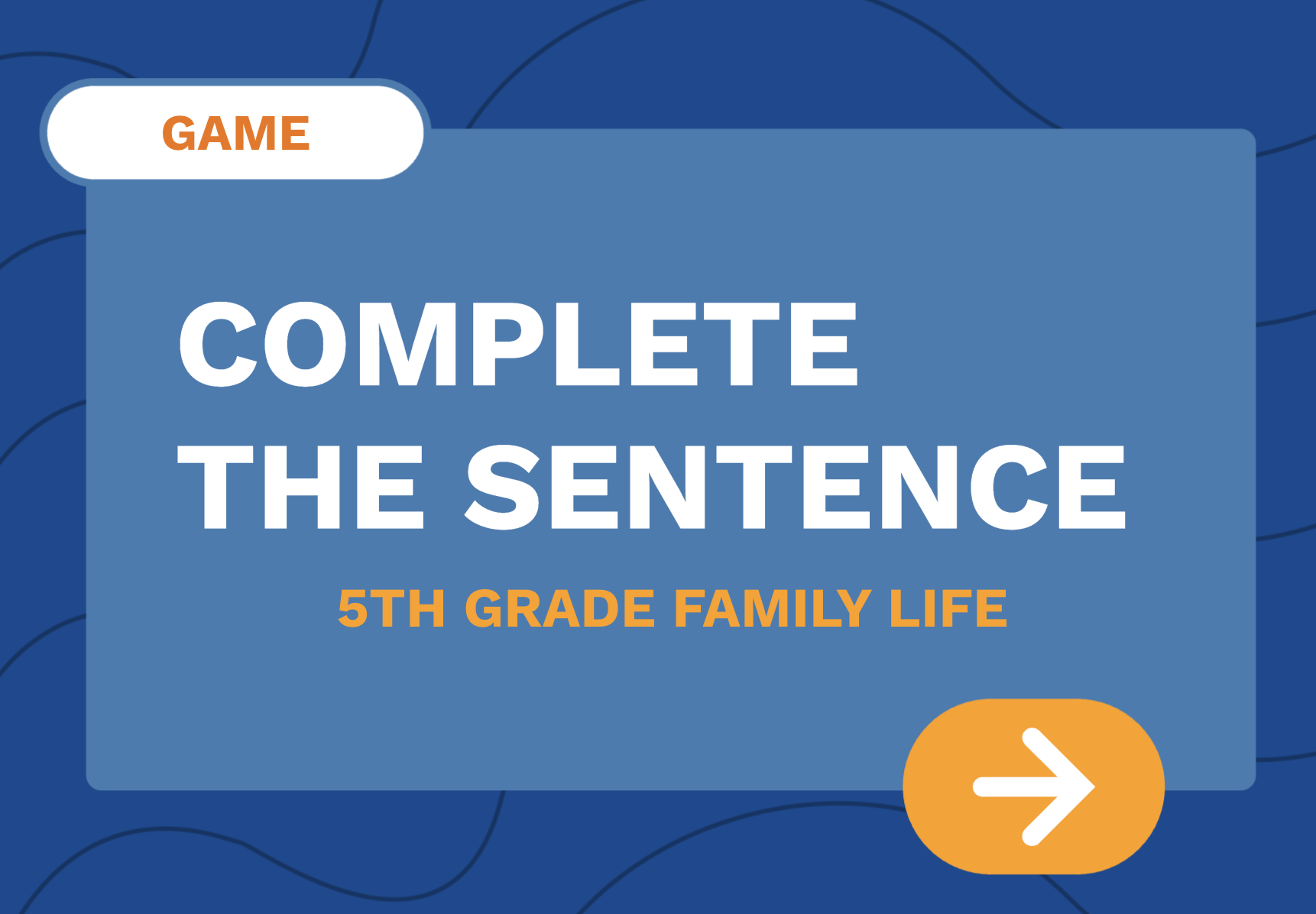 GAME

COMPLETE THE SENTENCE

5TH GRADE FAMILY LIFE